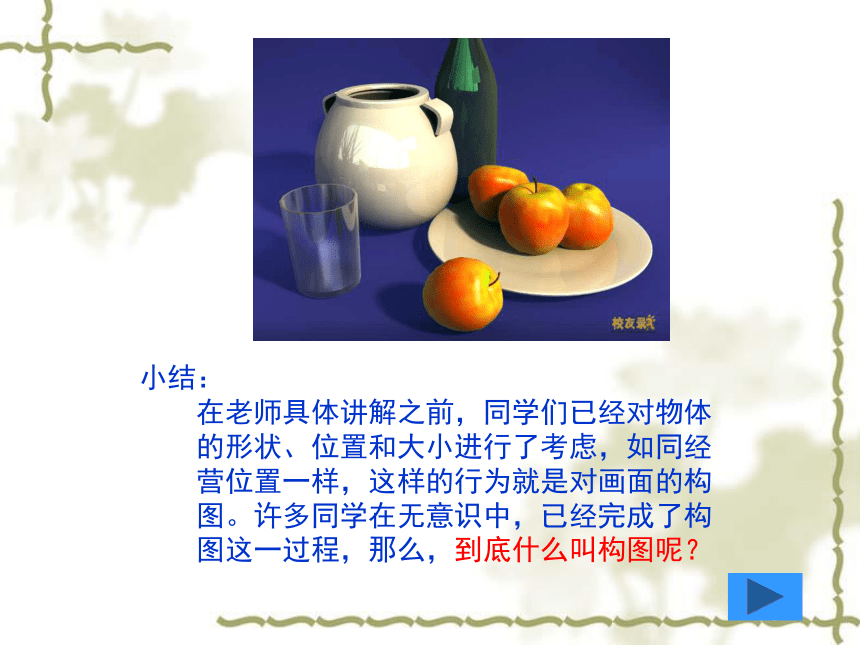 校友录

小结：

在老师具体讲解之前，同学们已经对物体的形状、位置和大小进行了考虑，如同经营位置一样，这样的行为就是对画面的构图。许多同学在无意识中，已经完成了构图这一过程，那么，到底什么叫构图呢？